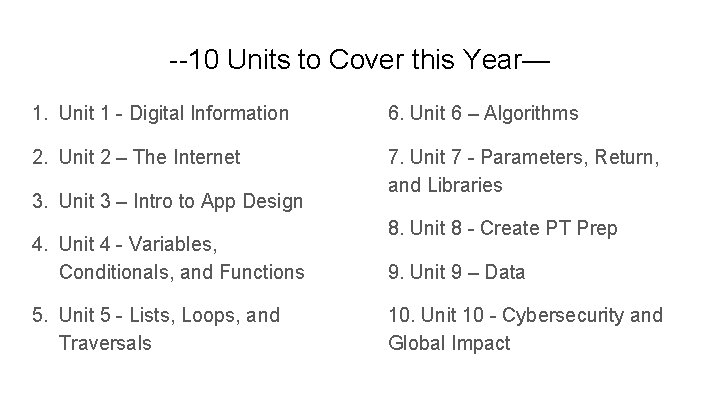 --10 Units to Cover this Year—

1. Unit 1 - Digital Information
2. Unit 2 – The Internet
3. Unit 3 – Intro to App Design
4. Unit 4 - Variables, Conditionals, and Functions
5. Unit 5 - Lists, Loops, and Traversals

6. Unit 6 – Algorithms
7. Unit 7 - Parameters, Return, and Libraries
8. Unit 8 - Create PT Prep
9. Unit 9 – Data
10. Unit 10 - Cybersecurity and Global Impact